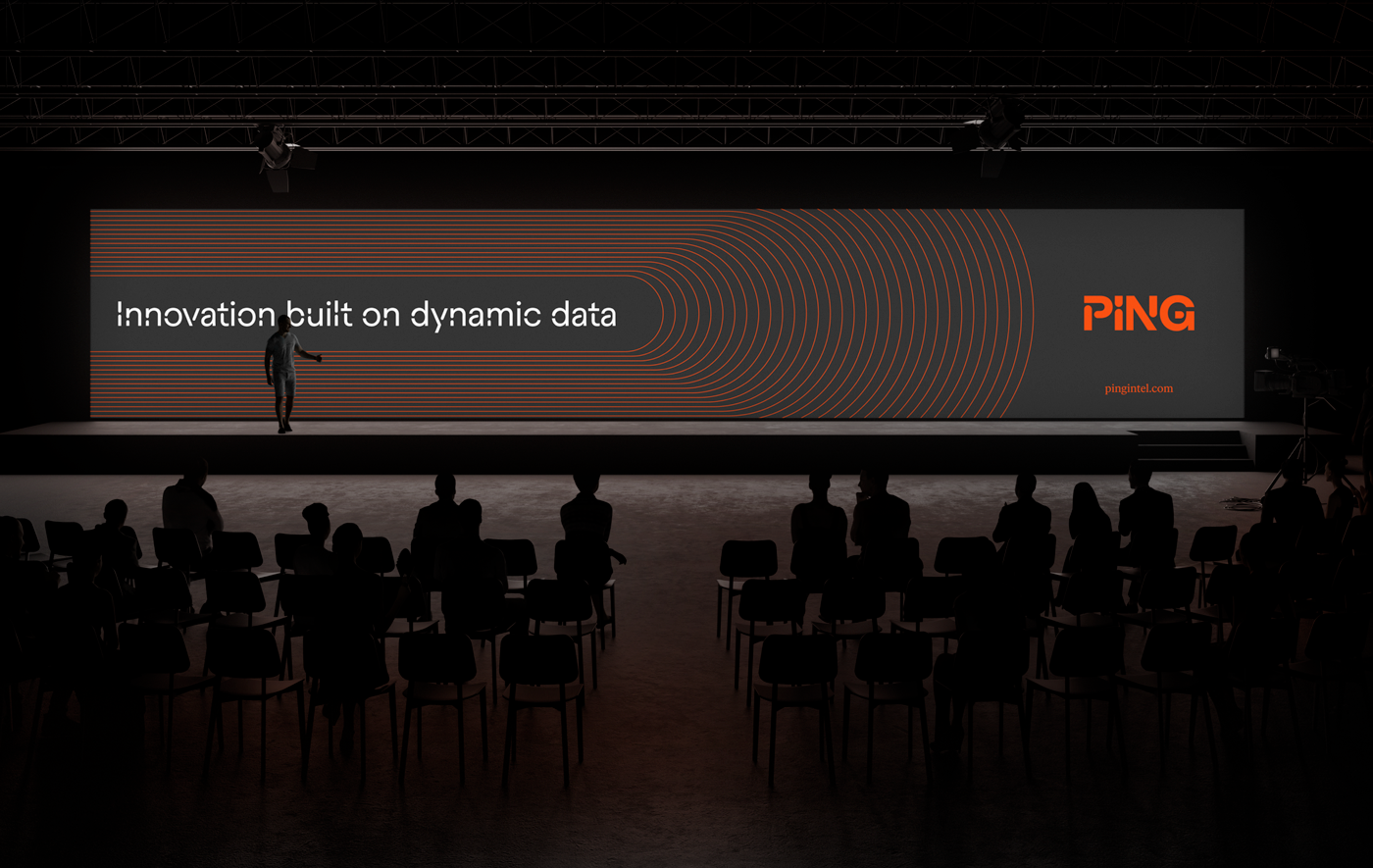 Innovation built on dynamic data

PiNG

pingintel.com